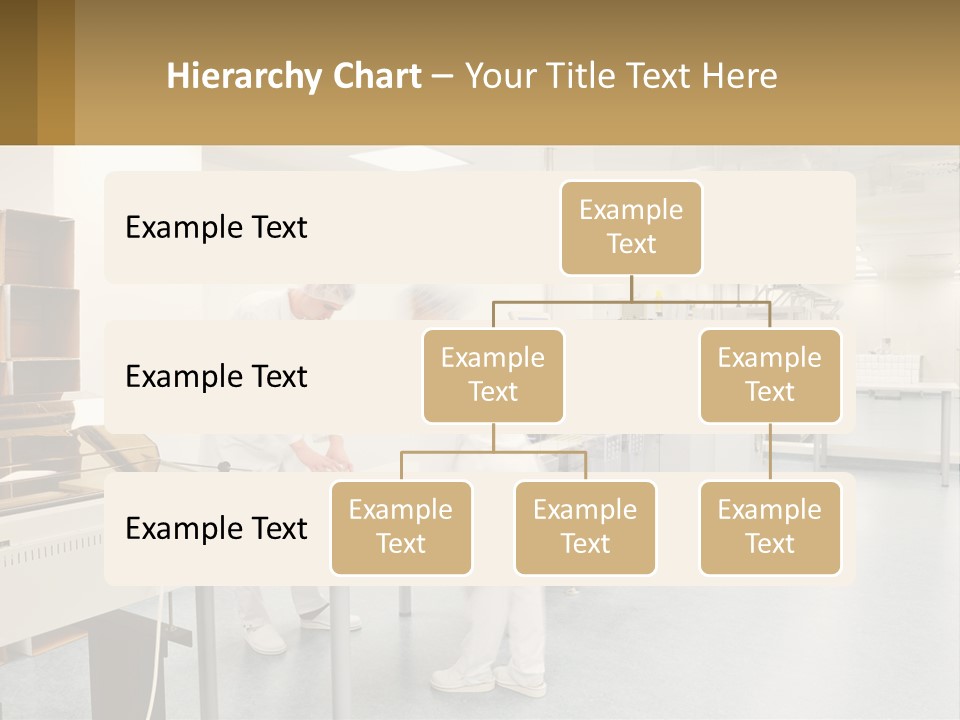 Hierarchy Chart – Your Title Text Here

Example Text

Example Text

Example Text

Example Text

Example Text

Example Text

Example Text

Example Text

Example Text